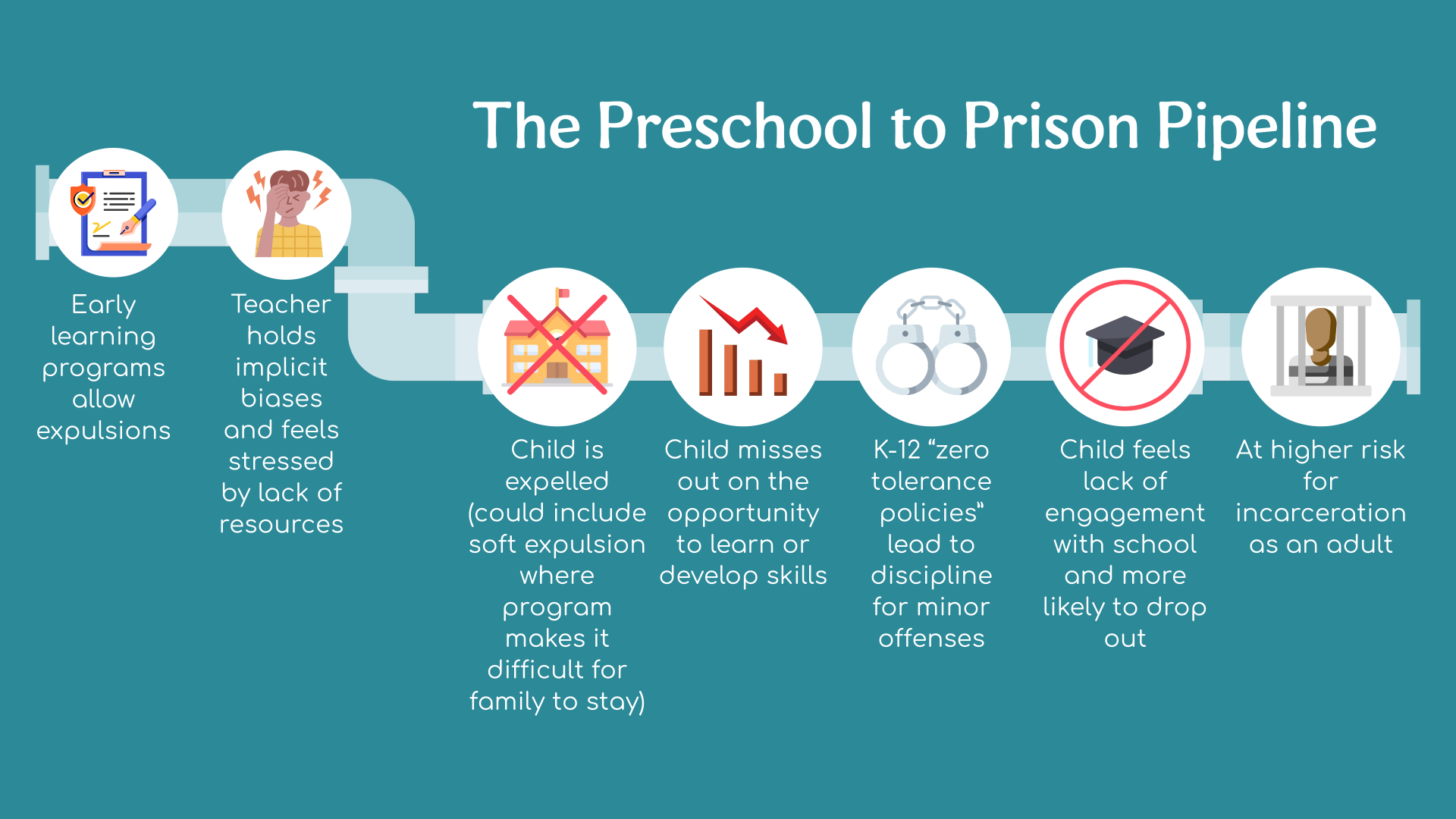 The Preschool to Prison Pipeline

Early learning programs allow expulsions

Teacher holds implicit biases and feels stressed by lack of resources

Child is expelled (could include soft expulsion where program makes it difficult for family to stay)

Child misses out on the opportunity to learn or develop skills

K-12 “zero tolerance policies” lead to discipline for minor offenses

Child feels lack of engagement with school and more likely to drop out

At higher risk for incarceration as an adult